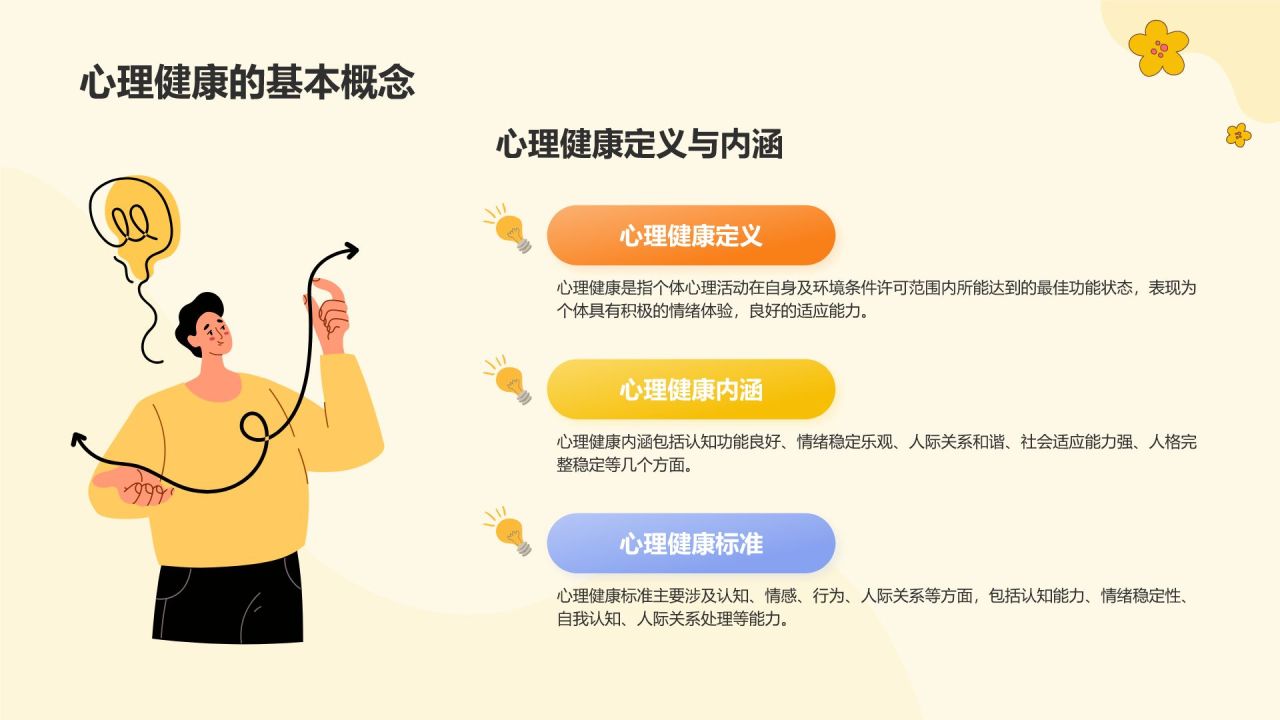 心理健康的基本概念

心理健康定义与内涵

心理健康定义

心理健康是指个体心理活动在自身及环境条件许可范围内所能达到的最佳功能状态，表现为个体具有积极的情绪体验，良好的适应能力。

心理健康内涵

心理健康内涵包括认知功能良好、情绪稳定乐观、人际关系和谐、社会适应能力强、人格完整稳定等几个方面。

心理健康标准

心理健康标准主要涉及认知、情感、行为、人际关系等方面，包括认知能力、情绪稳定性、自我认知、人际关系处理等能力。